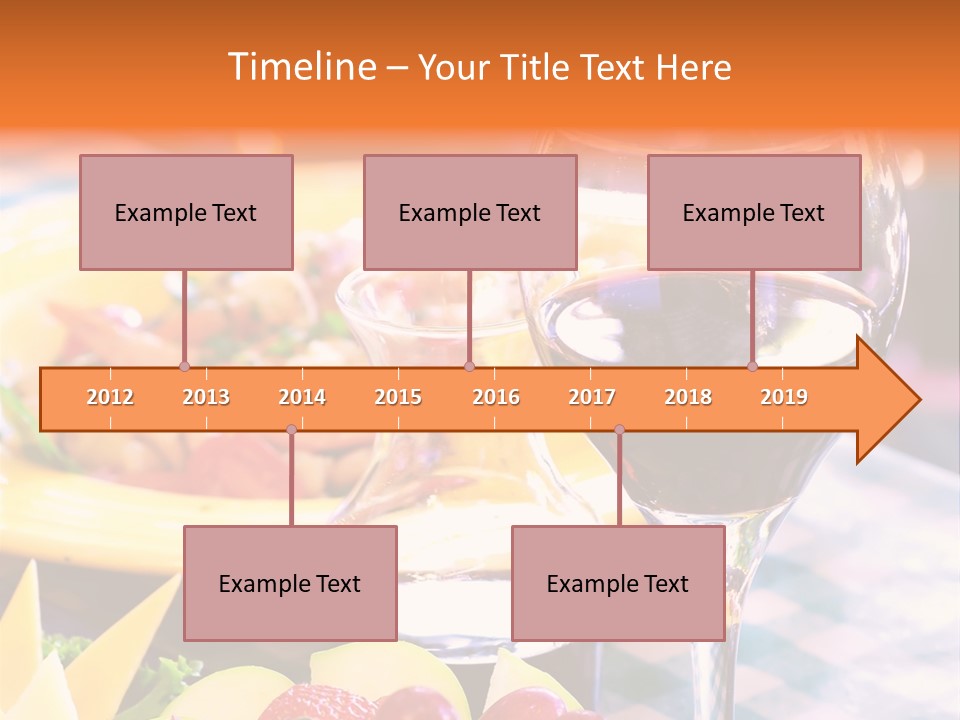 Timeline – Your Title Text Here

Example Text

Example Text

Example Text

2012 2013 2014 2015 2016 2017 2018 2019

Example Text

Example Text